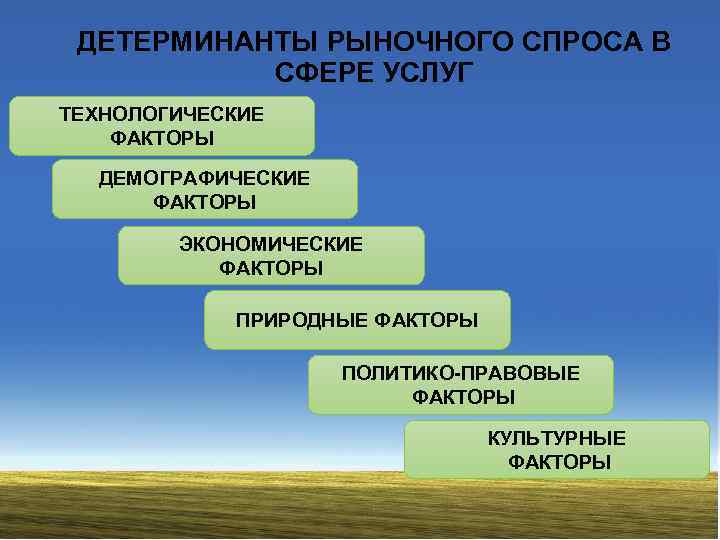 ДЕТЕРМИНАНТЫ РЫНОЧНОГО СПРОСА В СФЕРЕ УСЛУГ

ТЕХНОЛОГИЧЕСКИЕ ФАКТОРЫ

ДЕМОГРАФИЧЕСКИЕ ФАКТОРЫ

ЭКОНОМИЧЕСКИЕ ФАКТОРЫ

ПРИРОДНЫЕ ФАКТОРЫ

ПОЛИТИКО-ПРАВОВЫЕ ФАКТОРЫ

КУЛЬТУРНЫЕ ФАКТОРЫ